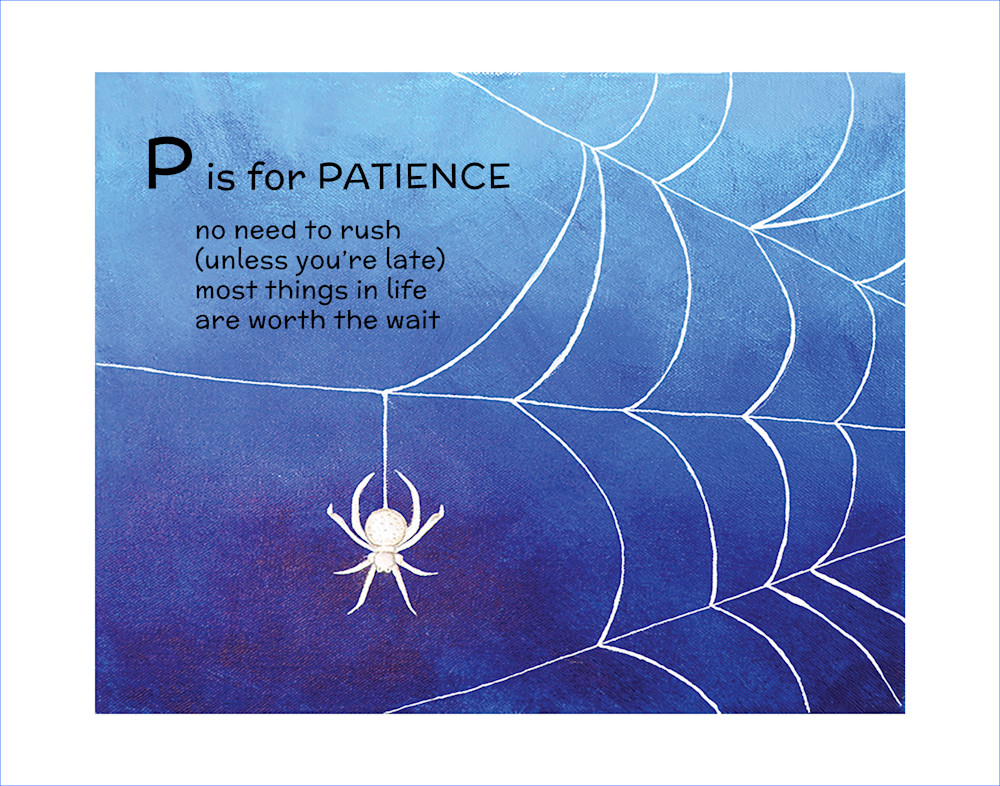 P is for PATIENCE

no need to rush
(unless you're late)
most things in life
are worth the wait